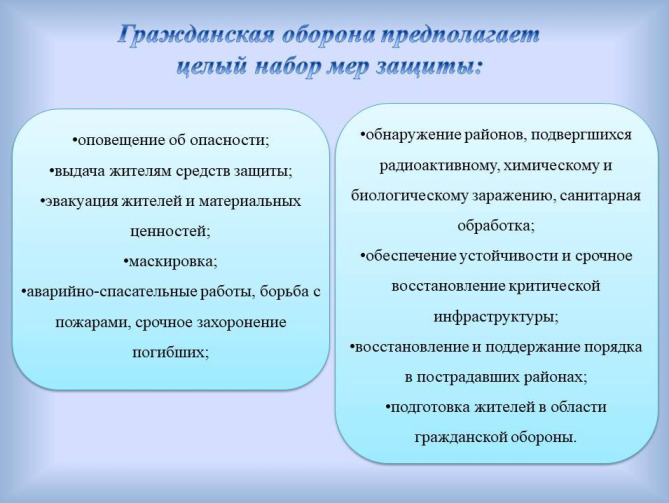 Гражданская оборона предполагает целый набор мер защиты:

•оповещение об опасности;
•выдача жителям средств защиты;
•эвакуация жителей и материальных ценностей;
•маскировка;
•аварийно-спасательные работы, борьба с пожарами, срочное захоронение погибших;

•обнаружение районов, подвергшихся радиоактивному, химическому и биологическому заражению, санитарная обработка;
•обеспечение устойчивости и срочное восстановление критической инфраструктуры;
•восстановление и поддержание порядка в пострадавших районах;
•подготовка жителей в области гражданской обороны.